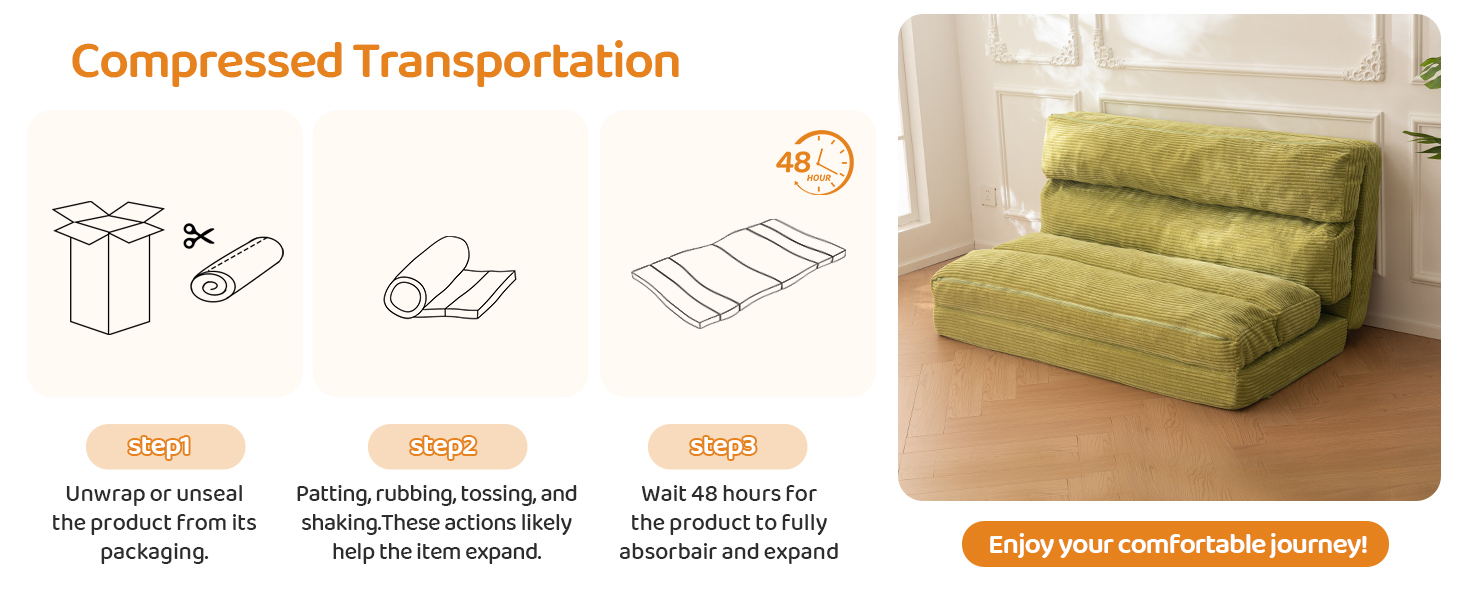 Compressed Transportation

48 HOUR

step1

Unwrap or unseal the product from its packaging.

step2

Patting, rubbing, tossing, and shaking.These actions likely help the item expand.

step3

Wait 48 hours for the product to fully absorbair and expand

Enjoy your comfortable journey!